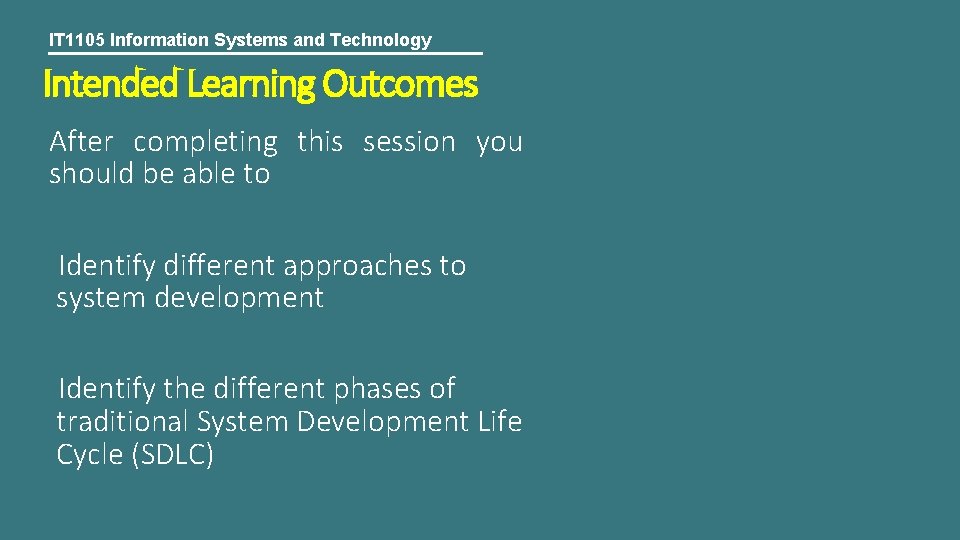 IT1105 Information Systems and Technology

Intended Learning Outcomes

After completing this session you should be able to

Identify different approaches to system development

Identify the different phases of traditional System Development Life Cycle (SDLC)